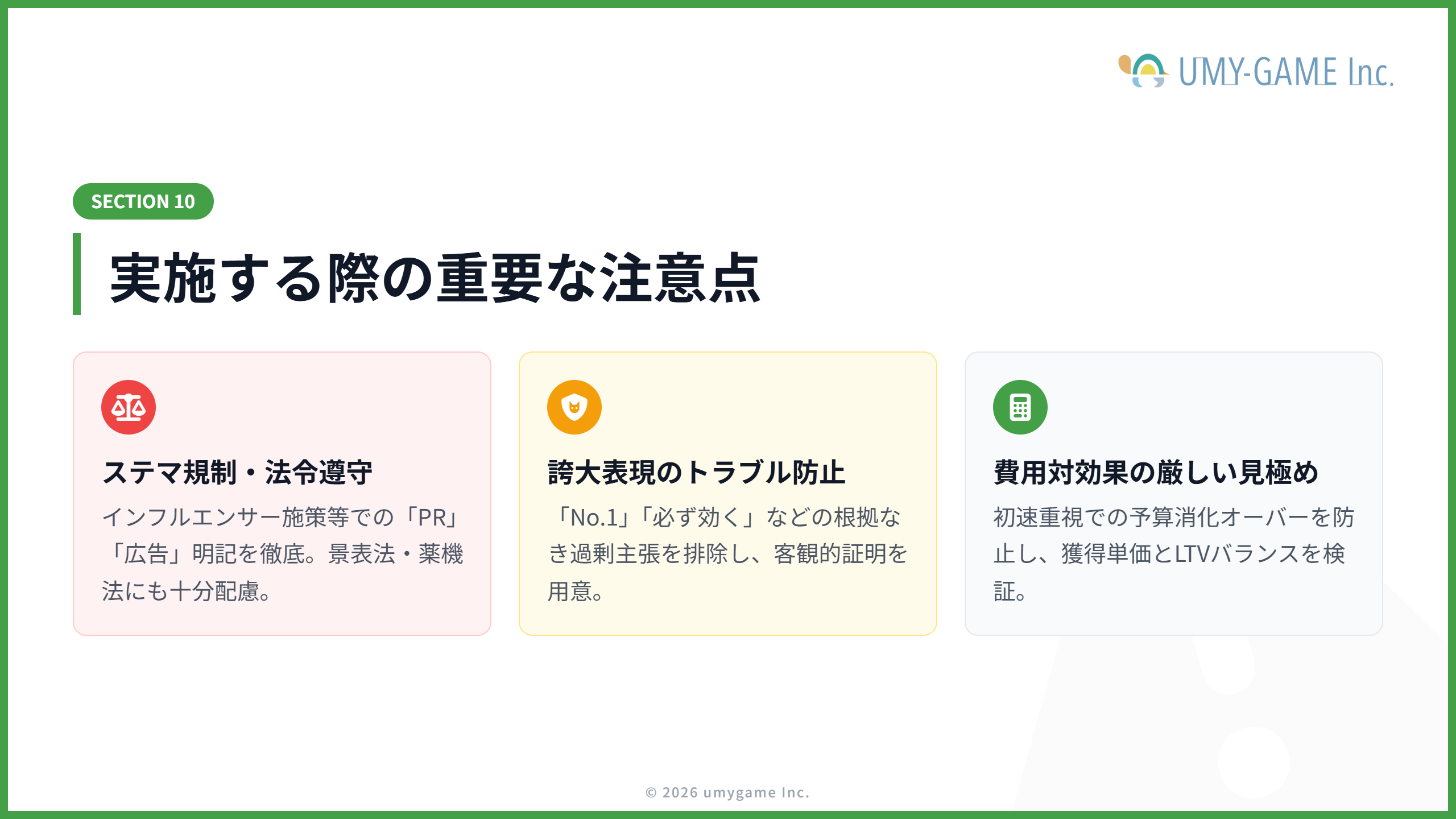 UMY-GAME Inc.

SECTION 10

実施する際の重要な注意点

ステマ規制・法令遵守

インフルエンサー施策等での「PR」「広告」明記を徹底。景表法・薬機法にも十分配慮。

誇大表現のトラブル防止

「No.1」「必ず効く」などの根拠なき過剰主張を排除し、客観的証明を用意。

費用対効果の厳しい見極め

初速重視での予算消化オーバーを防止し、獲得単価とLTVバランスを検証。

© 2026 umygame Inc.